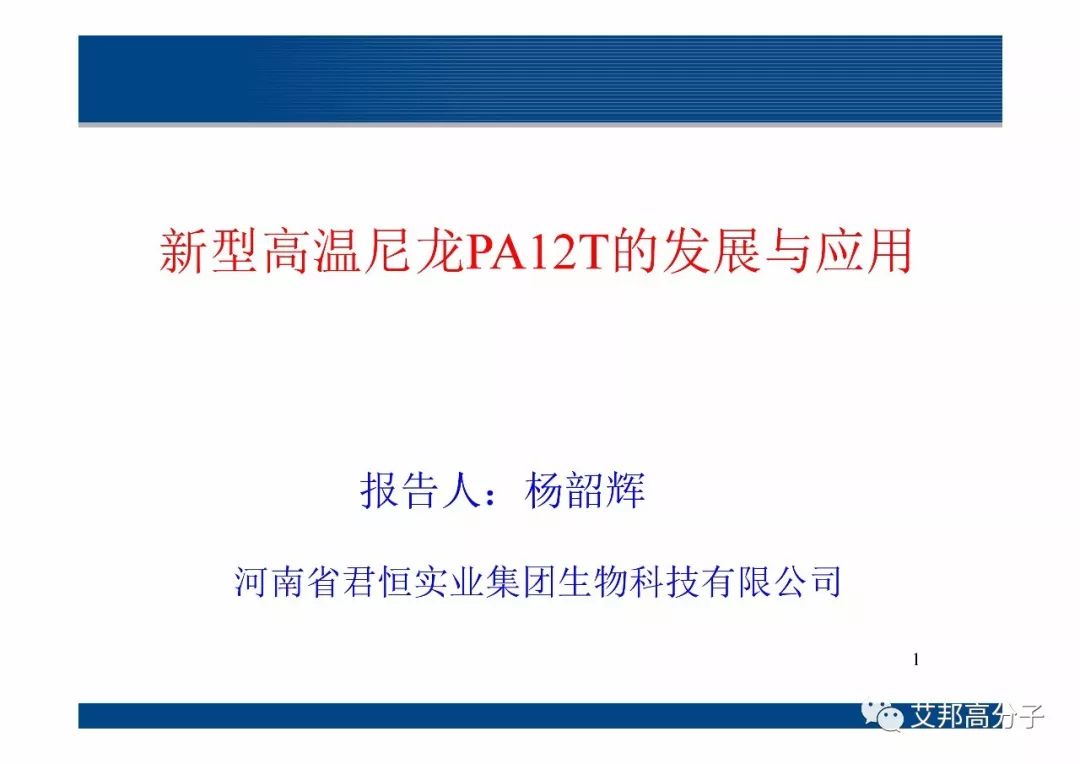 新型高温尼龙PA12T的发展与应用

报告人：杨韶辉

河南省君恒实业集团生物科技有限公司

1

艾邦高分子